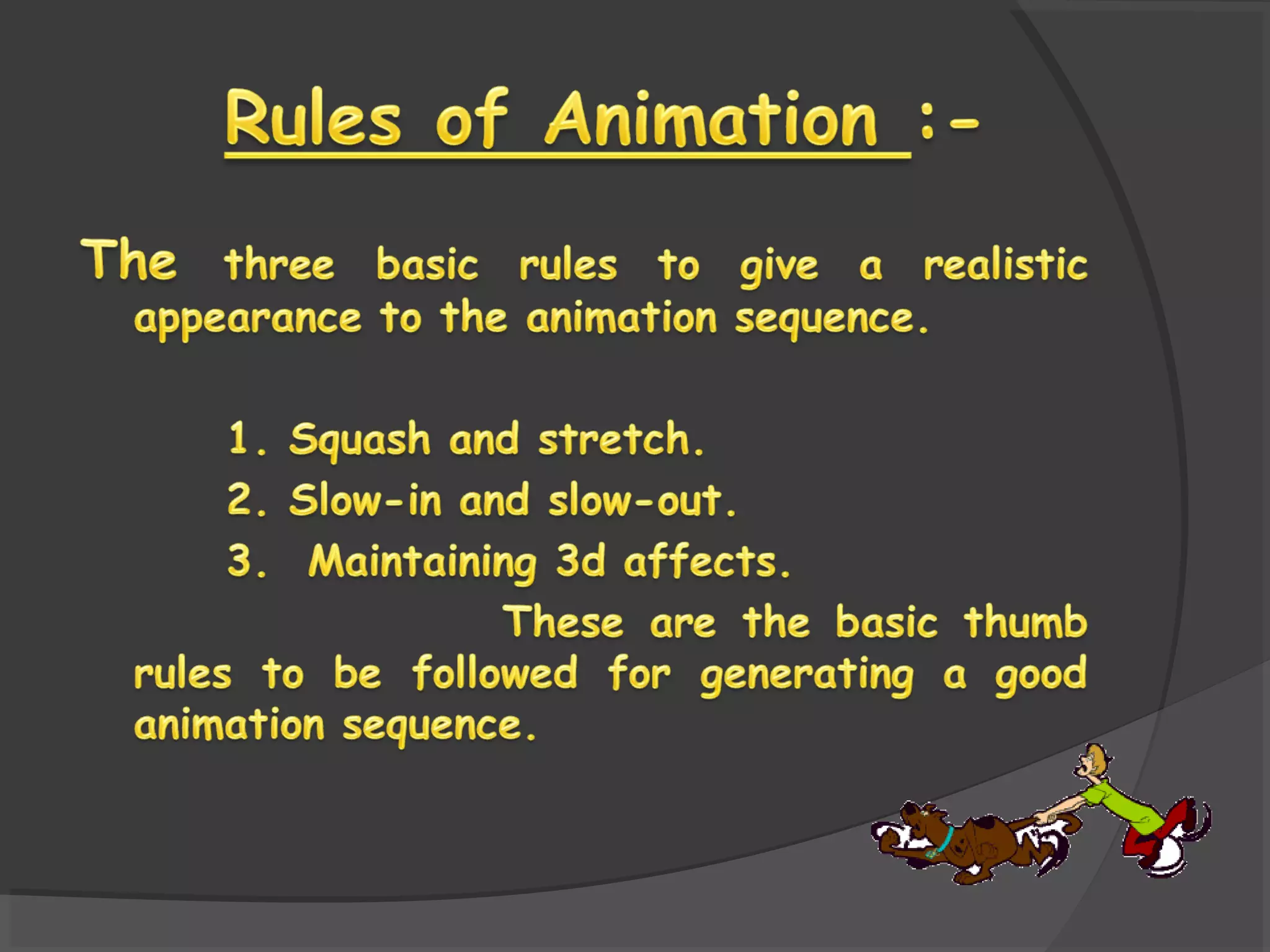 Rules of Animation :-

The three basic rules to give a realistic appearance to the animation sequence.

1. Squash and stretch.
2. Slow-in and slow-out.
3. Maintaining 3d affects.

These are the basic thumb rules to be followed for generating a good animation sequence.